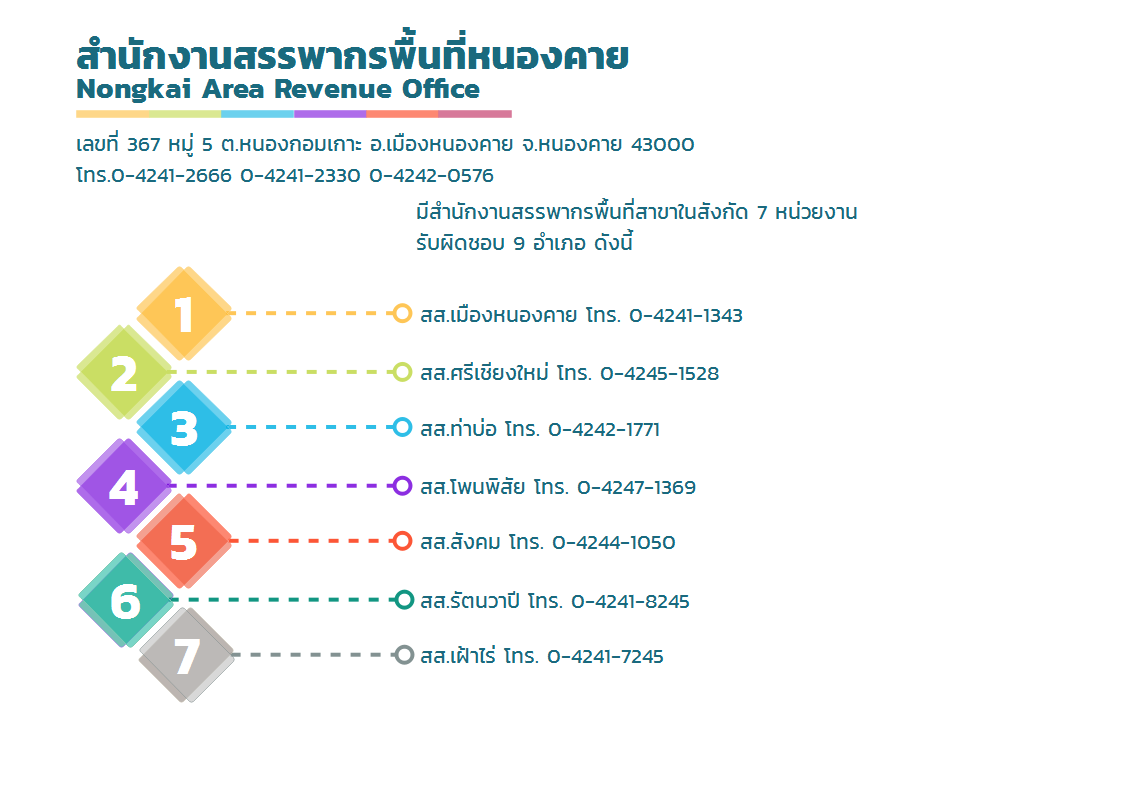 สำนักงานสรรพากรพื้นที่หนองคาย
Nongkai Area Revenue Office

เลขที่ 367 หมู่ 5 ต.หนองกอมเกาะ อ.เมืองหนองคาย จ.หนองคาย 43000
โทร.0-4241-2666 0-4241-2330 0-4242-0576

มีสำนักงานสรรพากรพื้นที่สาขาในสังกัด 7 หน่วยงาน
รับผิดชอบ 9 อำเภอ ดังนี้

1 สส.เมืองหนองคาย โทร. 0-4241-1343
2 สส.ศรีเชียงใหม่ โทร. 0-4245-1528
3 สส.ท่าบ่อ โทร. 0-4242-1771
4 สส.โพนพิสัย โทร. 0-4247-1369
5 สส.สังคม โทร. 0-4244-1050
6 สส.รัตนวาปี โทร. 0-4241-8245
7 สส.เฝ้าไร่ โทร. 0-4241-7245